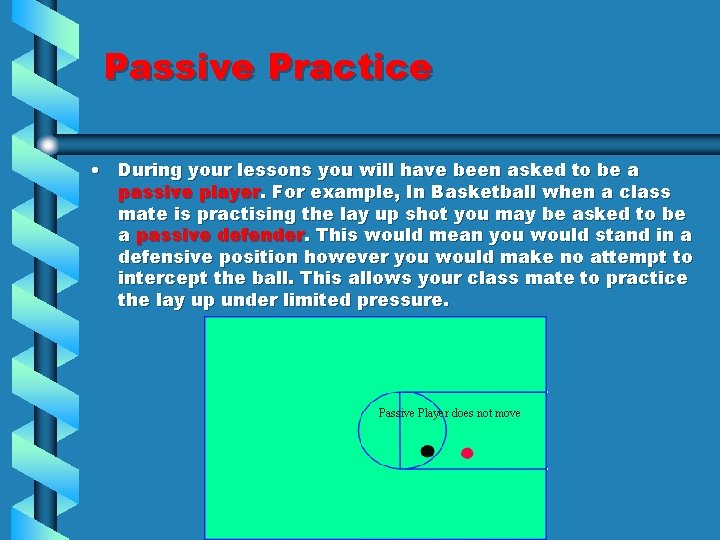 Passive Practice

• During your lessons you will have been asked to be a passive player. For example, In Basketball when a class mate is practising the lay up shot you may be asked to be a passive defender. This would mean you would stand in a defensive position however you would make no attempt to intercept the ball. This allows your class mate to practice the lay up under limited pressure.

Passive Player does not move